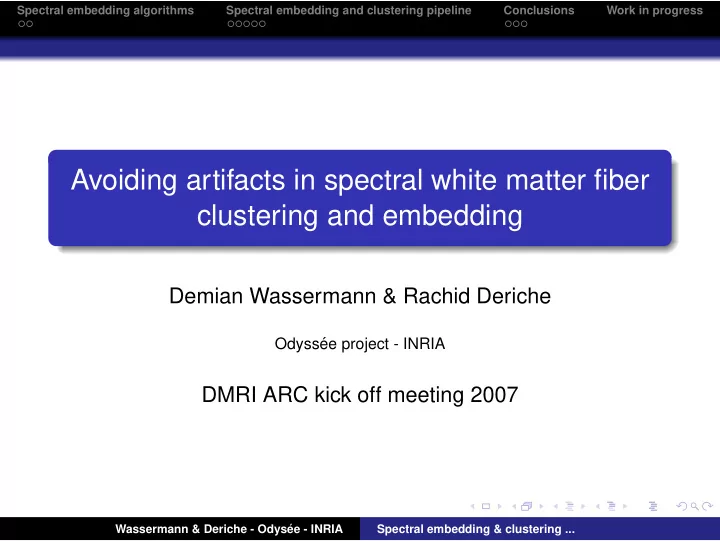 Spectral embedding algorithms
Spectral embedding and clustering pipeline
Conclusions
Work in progress

Avoiding artifacts in spectral white matter fiber clustering and embedding

Demian Wassermann & Rachid Deriche

Odyssée project - INRIA

DMRI ARC kick off meeting 2007

Wassermann & Deriche - Odysée - INRIA
Spectral embedding & clustering ...